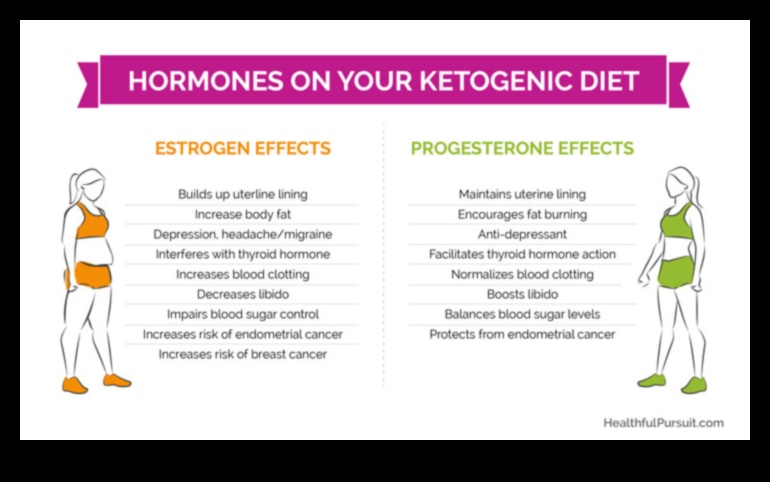 HORMONES ON YOUR KETOGENIC DIET

ESTROGEN EFFECTS

Builds up uterline lining
Increase body fat
Depression, headache/migraine
Interferes with thyroid hormone
Increases blood clotting
Decreases libido
Impairs blood sugar control
Increases risk of endometrial cancer
Increases risk of breast cancer

PROGESTERONE EFFECTS

Maintains uterine lining
Encourages fat burning
Anti-depressant
Facilitates thyroid hormone action
Normalizes blood clotting
Boosts libido
Balances blood sugar levels
Protects from endometrial cancer

HealthfulPursuit.com